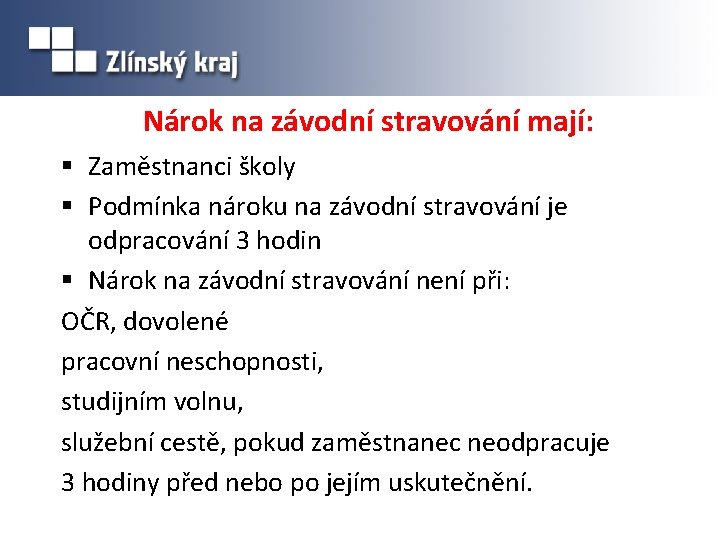 Zlínský kraj

Nárok na závodní stravování mají:

▪ Zaměstnanci školy
▪ Podmínka nároku na závodní stravování je odpracování 3 hodin
▪ Nárok na závodní stravování není při:

OČR, dovolené

pracovní neschopnosti,

studijním volnu,

služební cestě, pokud zaměstnanec neodpracuje 3 hodiny před nebo po jejím uskutečnění.